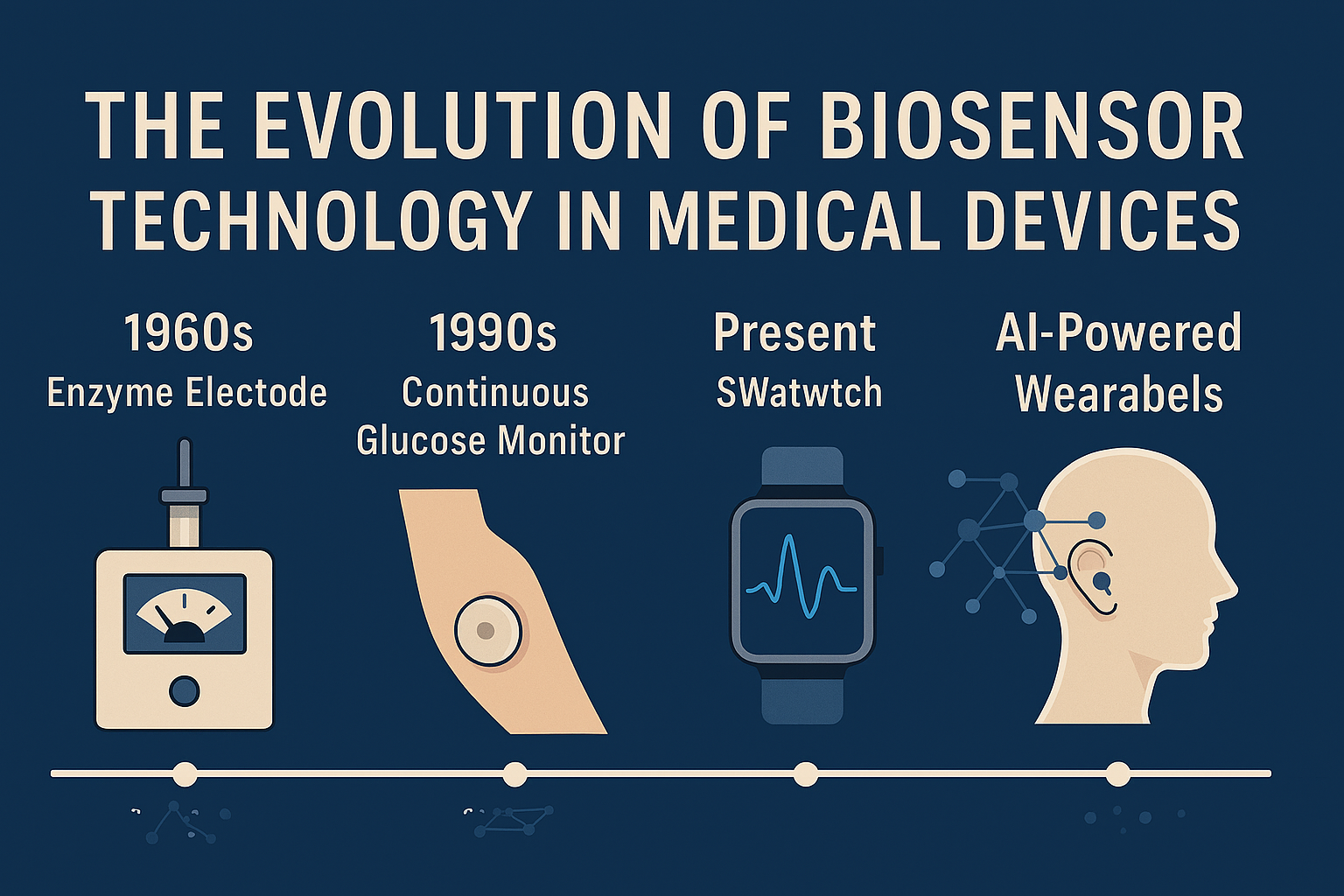 THE EVOLUTION OF BIOSENSOR TECHNOLOGY IN MEDICAL DEVICES

1960s
Enzyme Electode

1990s
Continuous Glucose Monitor

Present
SWatwtch

AI-Powered
Wearabels